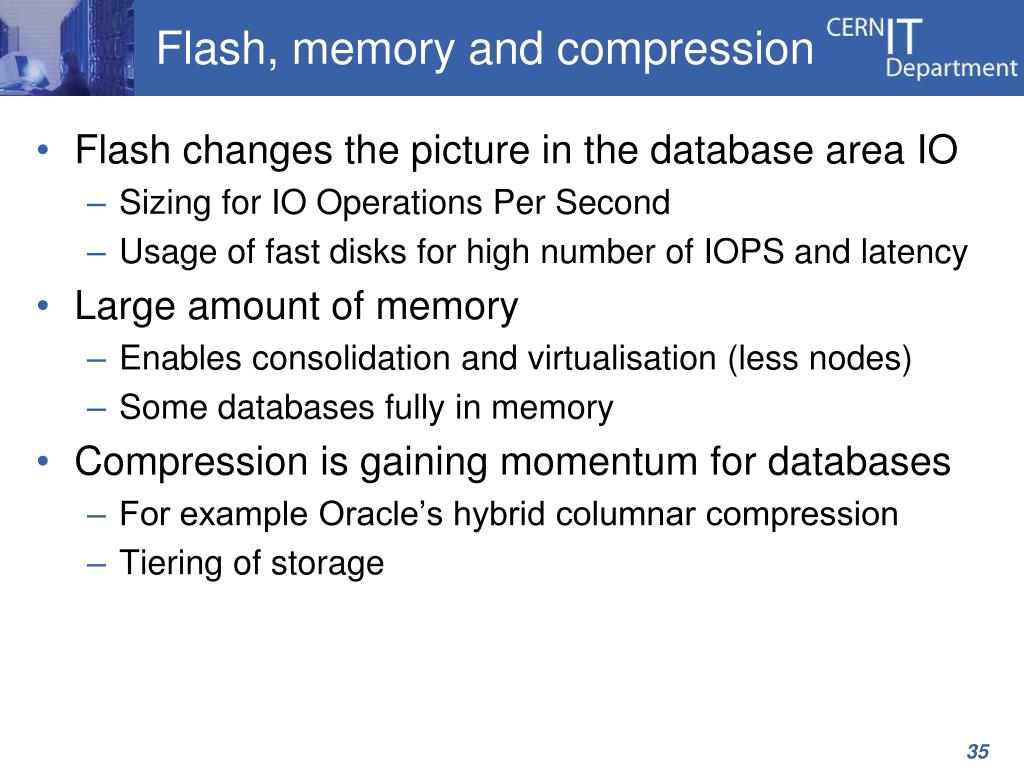 Flash, memory and compression

CERN IT Department

• Flash changes the picture in the database area IO
– Sizing for IO Operations Per Second
– Usage of fast disks for high number of IOPS and latency
• Large amount of memory
– Enables consolidation and virtualisation (less nodes)
– Some databases fully in memory
• Compression is gaining momentum for databases
– For example Oracle's hybrid columnar compression
– Tiering of storage

35